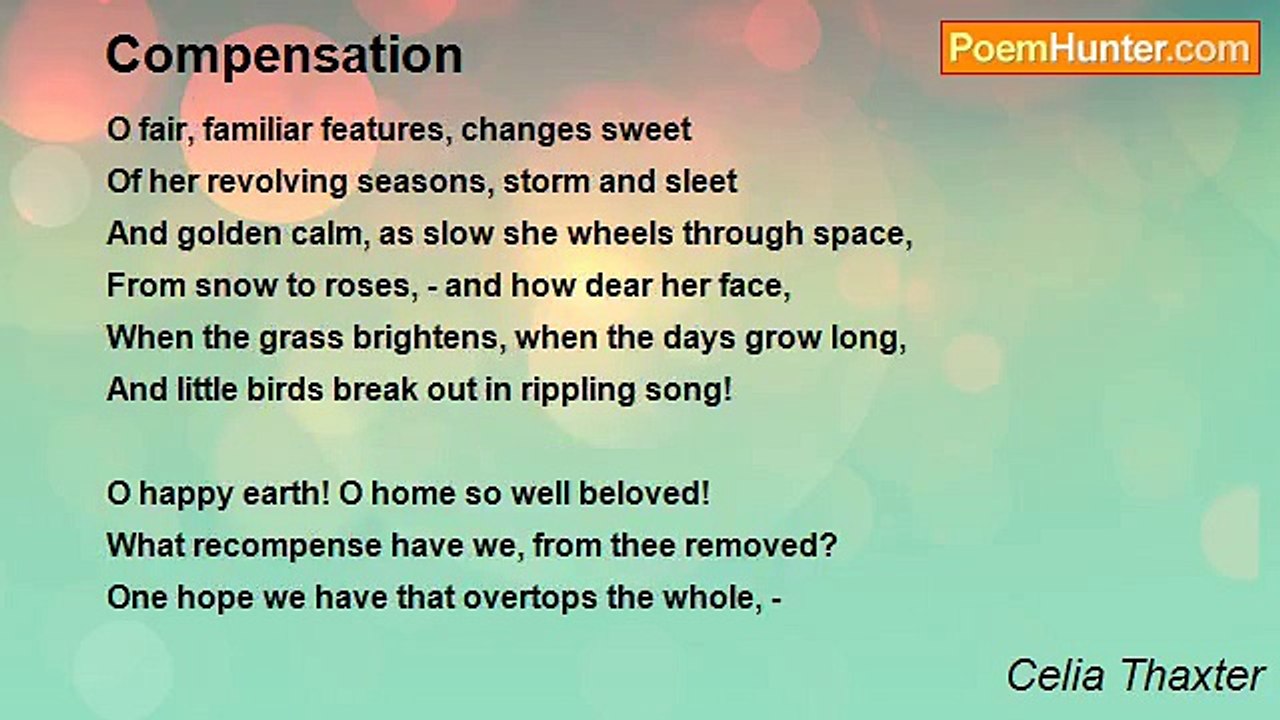 Compensation

PoemHunter.com

O fair, familiar features, changes sweet
Of her revolving seasons, storm and sleet
And golden calm, as slow she wheels through space,
From snow to roses, - and how dear her face,
When the grass brightens, when the days grow long,
And little birds break out in rippling song!

O happy earth! O home so well beloved!
What recompense have we, from thee removed?
One hope we have that overtops the whole, -

Celia Thaxter